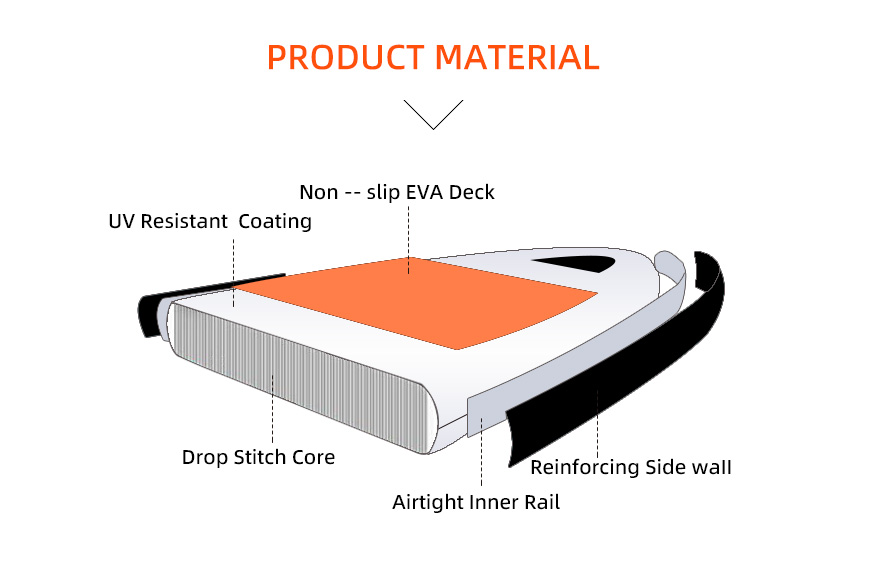 PRODUCT MATERIAL

Non -- slip EVA Deck

UV Resistant Coating

Drop Stitch Core

Reinforcing Side wall

Airtight Inner Rail